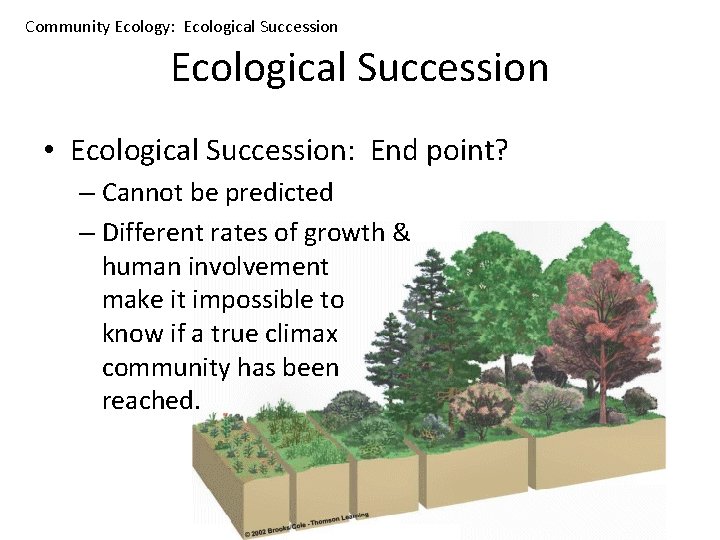 Community Ecology: Ecological Succession

Ecological Succession

• Ecological Succession: End point?

– Cannot be predicted

– Different rates of growth & human involvement make it impossible to know if a true climax community has been reached.

© 2002 Brooks/Cole - Thomson Learning